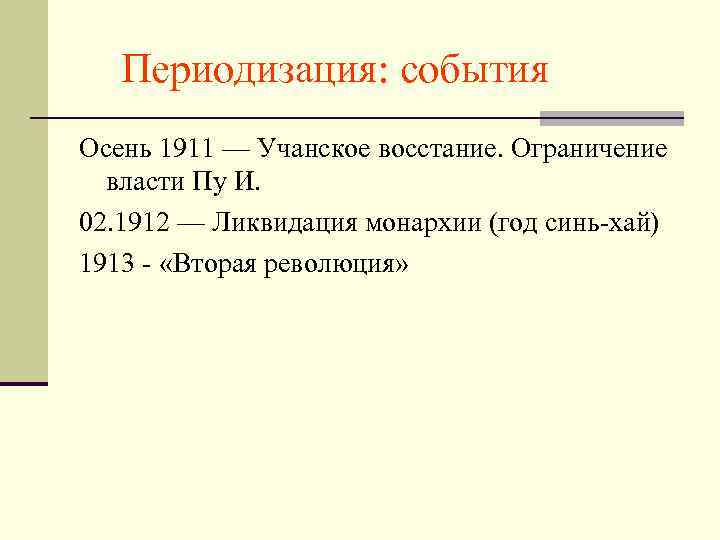 Периодизация: события

Осень 1911 — Учанское восстание. Ограничение власти Пу И.

02.1912 — Ликвидация монархии (год синь-хай)

1913 - «Вторая революция»